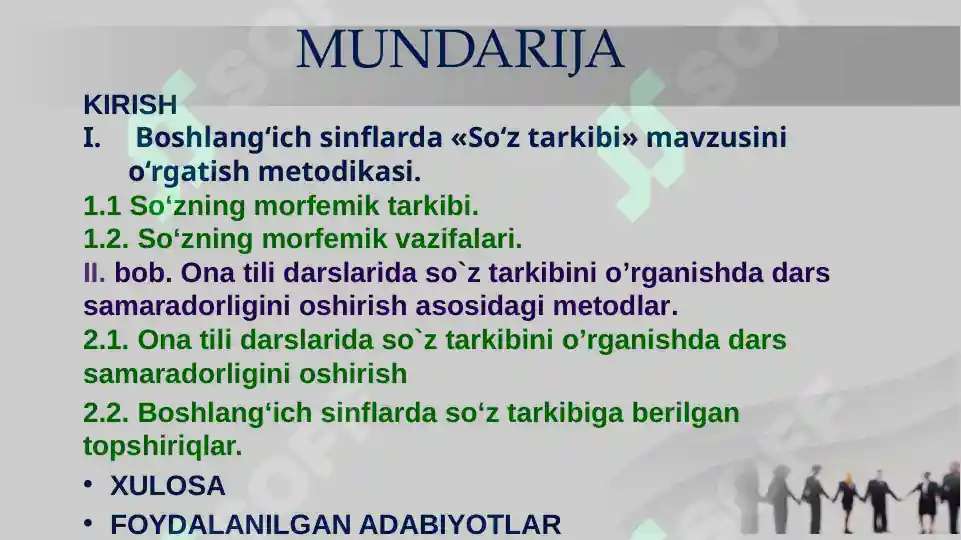 MUNDARIJA

KIRISH

I. Boshlang‘ich sinflarda «So‘z tarkibi» mavzusini o‘rgatish metodikasi.

1.1 So‘zning morfemik tarkibi.

1.2. So‘zning morfemik vazifalari.

II. bob. Ona tili darslarida so`z tarkibini o’rganishda dars samaradorligini oshirish asosidagi metodlar.

2.1. Ona tili darslarida so`z tarkibini o’rganishda dars samaradorligini oshirish

2.2. Boshlang‘ich sinflarda so‘z tarkibiga berilgan topshiriqlar.

• XULOSA

• FOYDALANILGAN ADABIYOTLAR